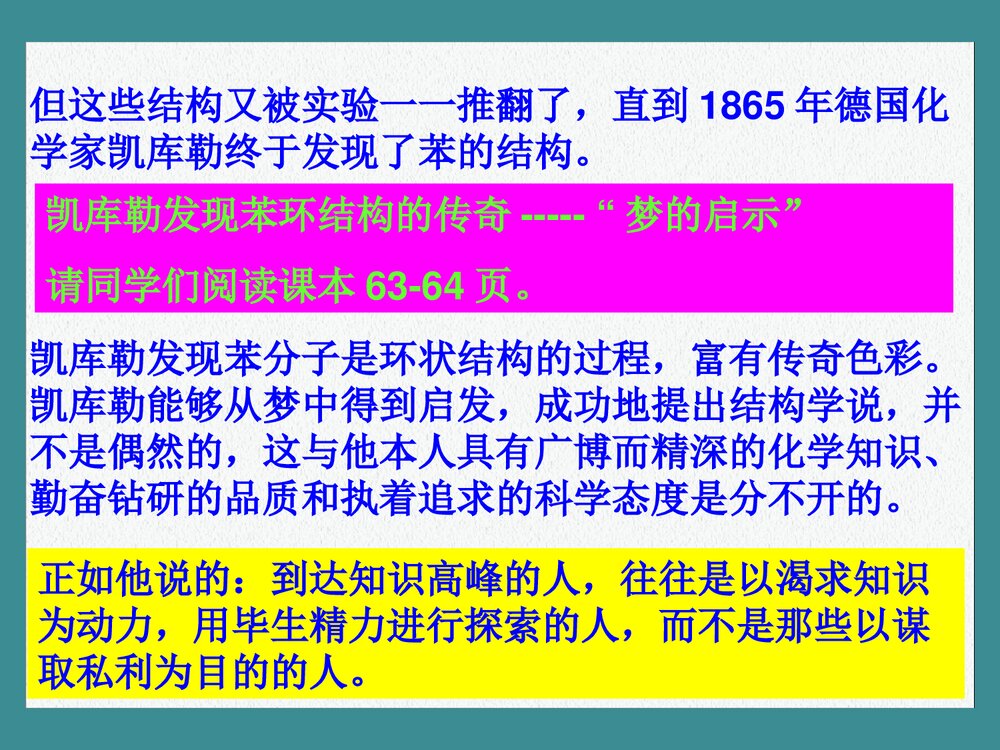 但这些结构又被实验一一推翻了，直到 1865 年德国化学家凯库勒终于发现了苯的结构。

凯库勒发现苯环结构的传奇 ----- “ 梦的启示”

请同学们阅读课本 63-64 页。

凯库勒发现苯分子是环状结构的过程，富有传奇色彩。凯库勒能够从梦中得到启发，成功地提出结构学说，并不是偶然的，这与他本人具有广博而精深的化学知识、勤奋钻研的品质和执着追求的科学态度是分不开的。

正如他说的：到达知识高峰的人，往往是以渴求知识为动力，用毕生精力进行探索的人，而不是那些以谋取私利为目的的人。